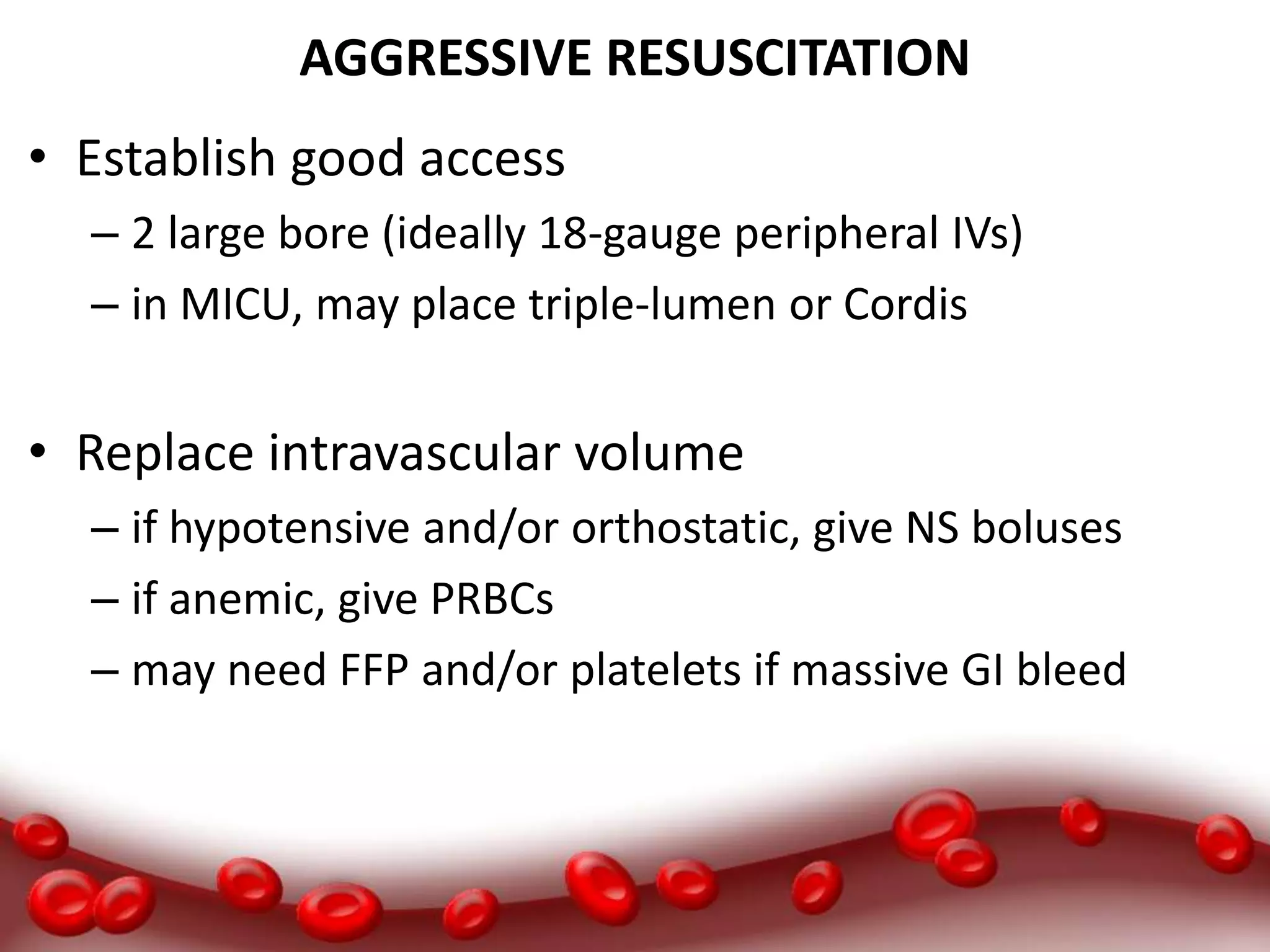 AGGRESSIVE RESUSCITATION

• Establish good access
– 2 large bore (ideally 18-gauge peripheral IVs)
– in MICU, may place triple-lumen or Cordis

• Replace intravascular volume
– if hypotensive and/or orthostatic, give NS boluses
– if anemic, give PRBCs
– may need FFP and/or platelets if massive GI bleed